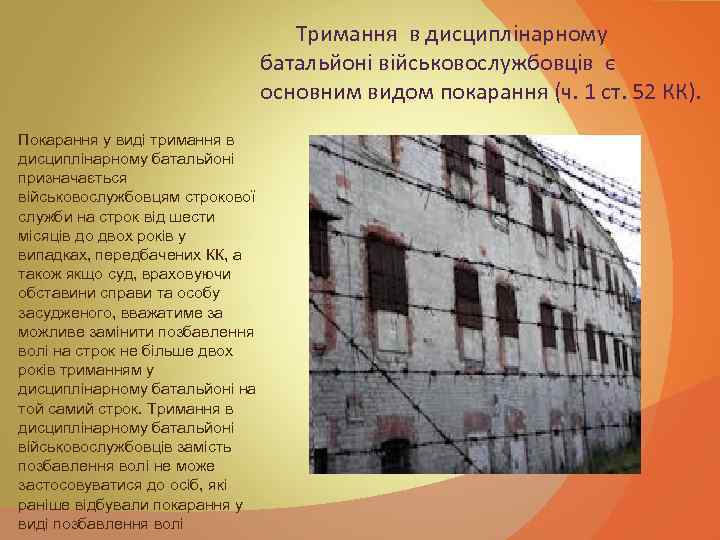 Тримання в дисциплінарному батальйоні військовослужбовців є основним видом покарання (ч. 1 ст. 52 КК).

Покарання у виді тримання в дисциплінарному батальйоні призначається військовослужбовцям строкової служби на строк від шести місяців до двох років у випадках, передбачених КК, а також якщо суд, враховуючи обставини справи та особу засудженого, вважатиме за можливе замінити позбавлення волі на строк не більше двох років триманням у дисциплінарному батальйоні на той самий строк. Тримання в дисциплінарному батальйоні військовослужбовців замість позбавлення волі не може застосовуватися до осіб, які раніше відбували покарання у виді позбавлення волі